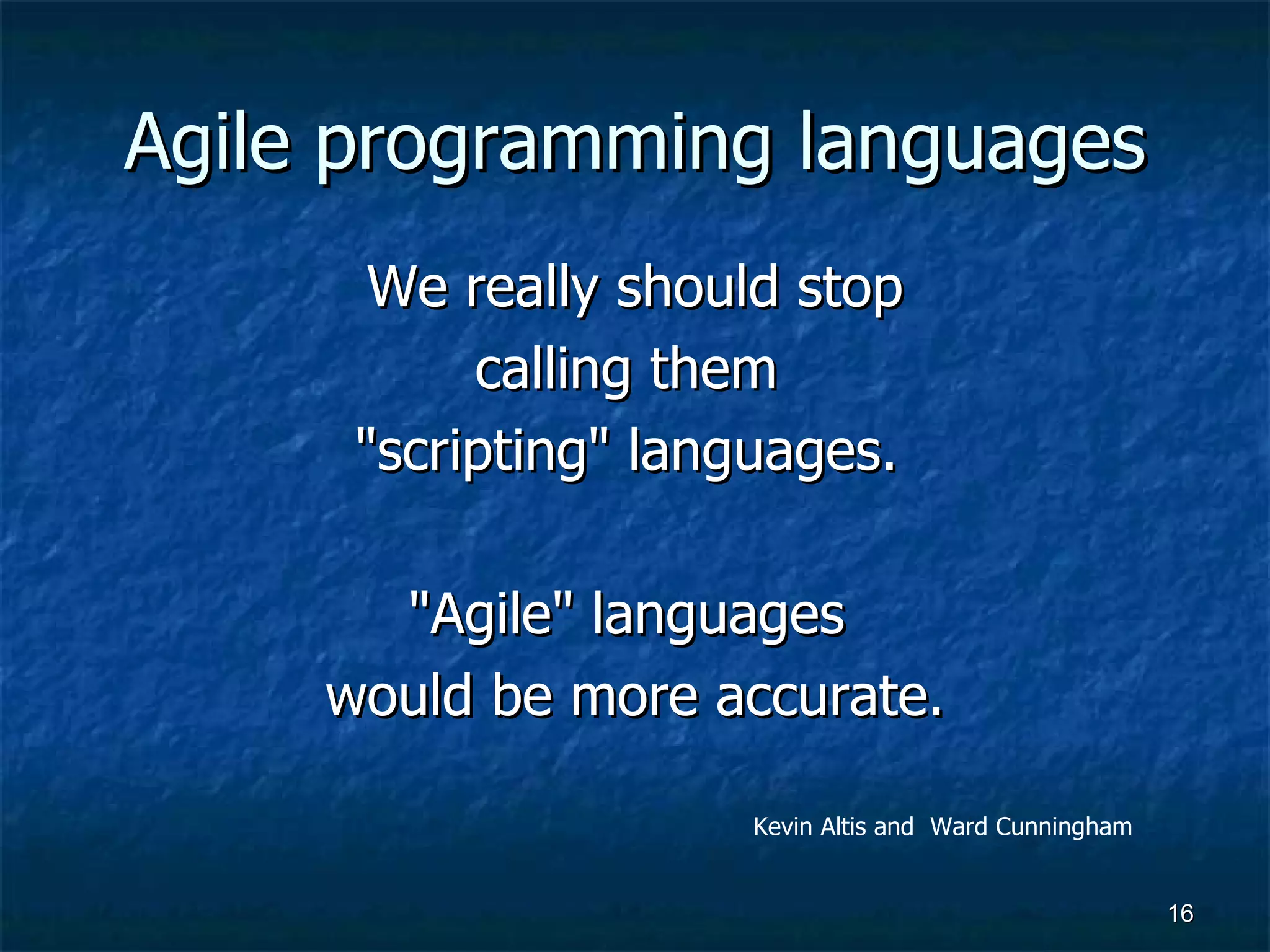 Agile programming languages

We really should stop calling them "scripting" languages.

"Agile" languages would be more accurate.

Kevin Altis and Ward Cunningham

16